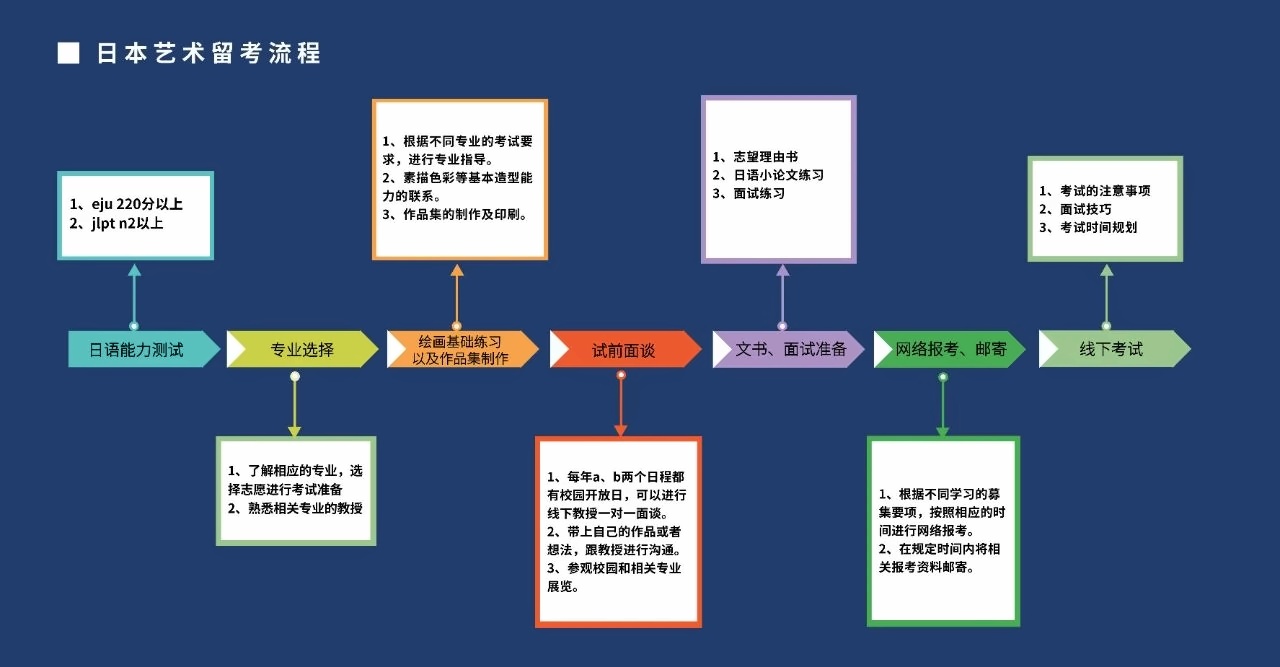 日本艺术留考流程

1、eju 220分以上
2、jlpt n2以上

日语能力测试

专业选择

1、了解相应的专业，选择志愿进行考试准备
2、熟悉相关专业的教授

1、根据不同专业的考试要求，进行专业指导。
2、素描色彩等基本造型能力的联系。
3、作品集的制作及印刷。

绘画基础练习以及作品集制作

试前面谈

1、每年a、b两个日程都有校园开放日，可以进行线下教授一对一面谈。
2、带上自己的作品或者想法，跟教授进行沟通。
3、参观校园和相关专业展览。

1、志望理由书
2、日语小论文练习
3、面试练习

文书、面试准备

网络报考、邮寄

1、根据不同学习的募集要项，按照相应的时间进行网络报考。
2、在规定时间内将相关报考资料邮寄。

1、考试的注意事项
2、面试技巧
3、考试时间规划

线下考试